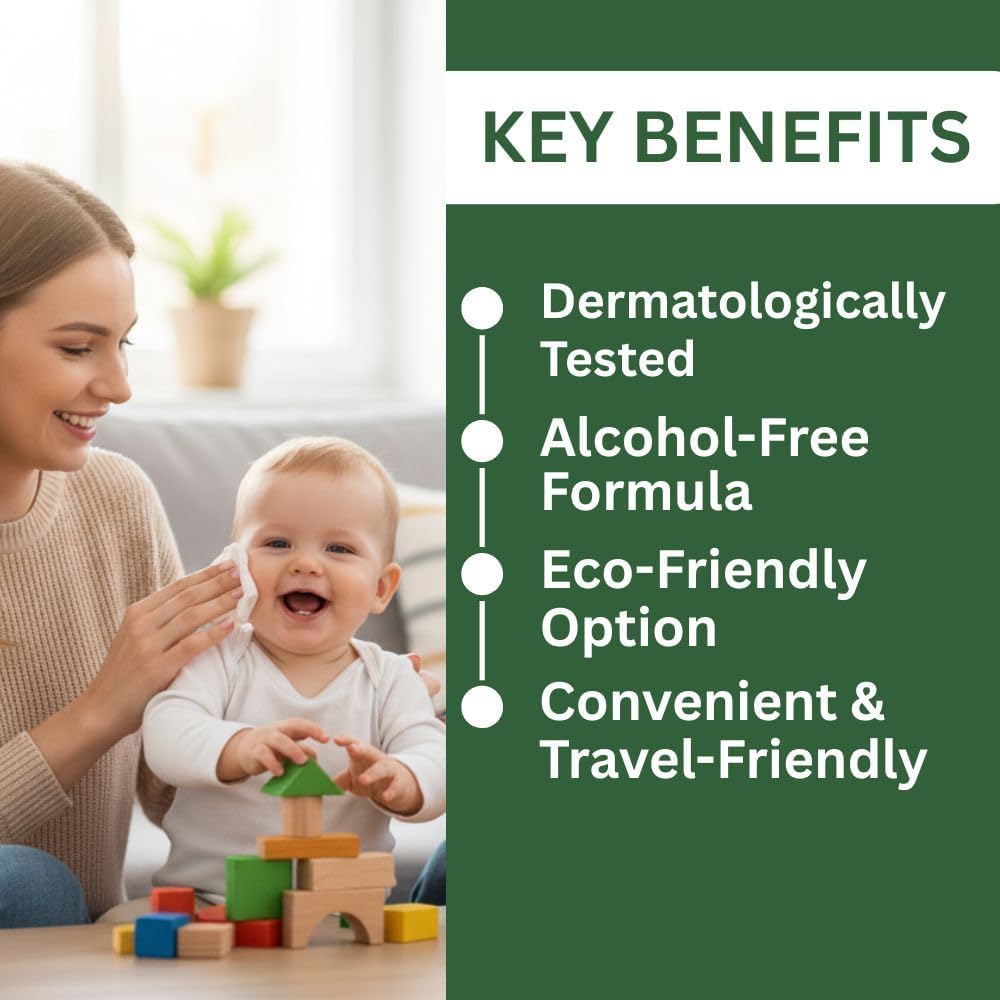 KEY BENEFITS

• Dermatologically Tested
• Alcohol-Free Formula
• Eco-Friendly Option
• Convenient & Travel-Friendly